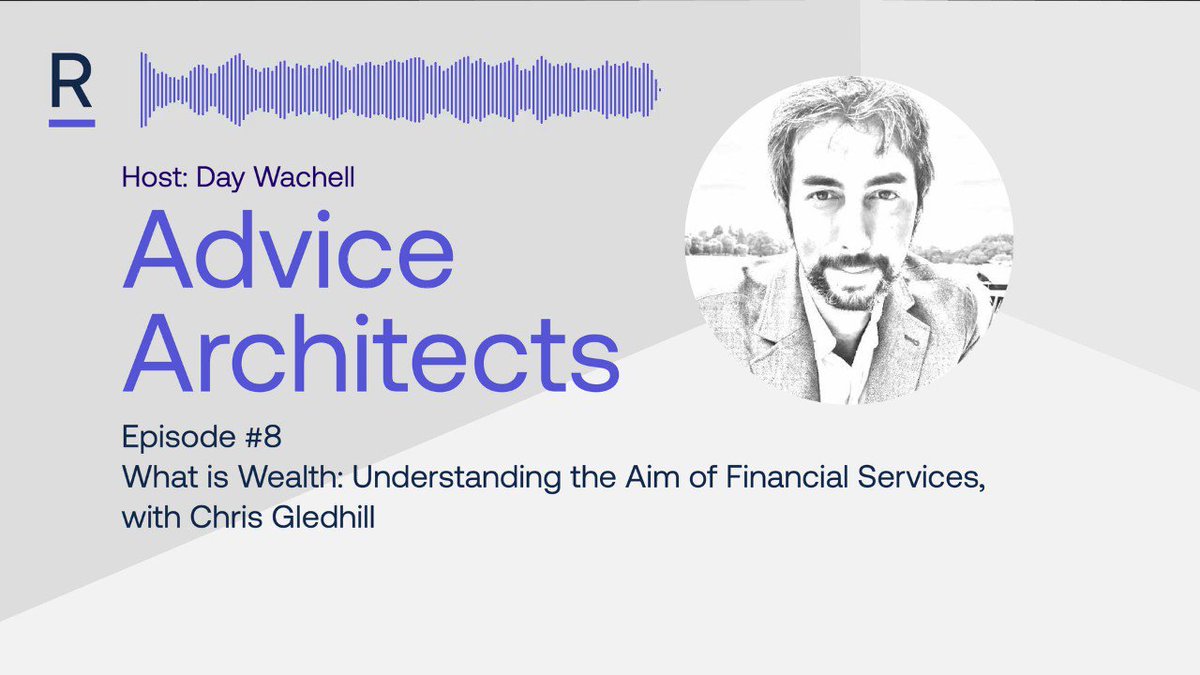 R

Host: Day Wachell

Advice Architects

Episode #8
What is Wealth: Understanding the Aim of Financial Services, with Chris Gledhill